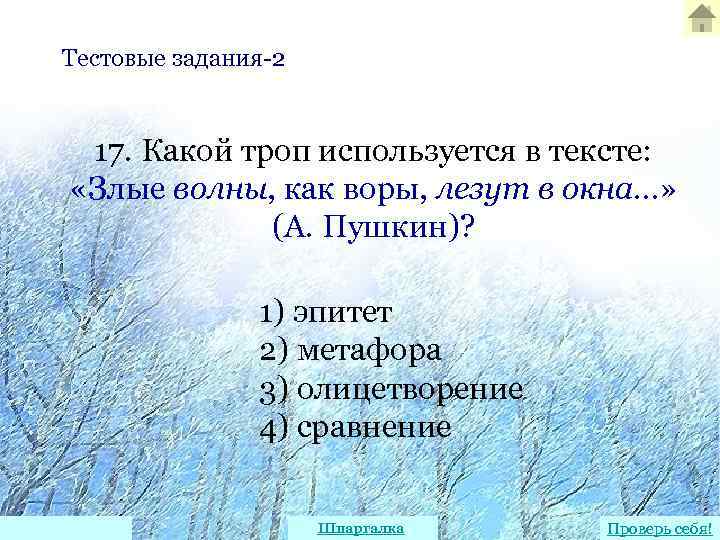 Тестовые задания-2

17. Какой троп используется в тексте: «Злые волны, как воры, лезут в окна...» (А. Пушкин)?

1) эпитет
2) метафора
3) олицетворение
4) сравнение

Шпаргалка

Проверь себя!